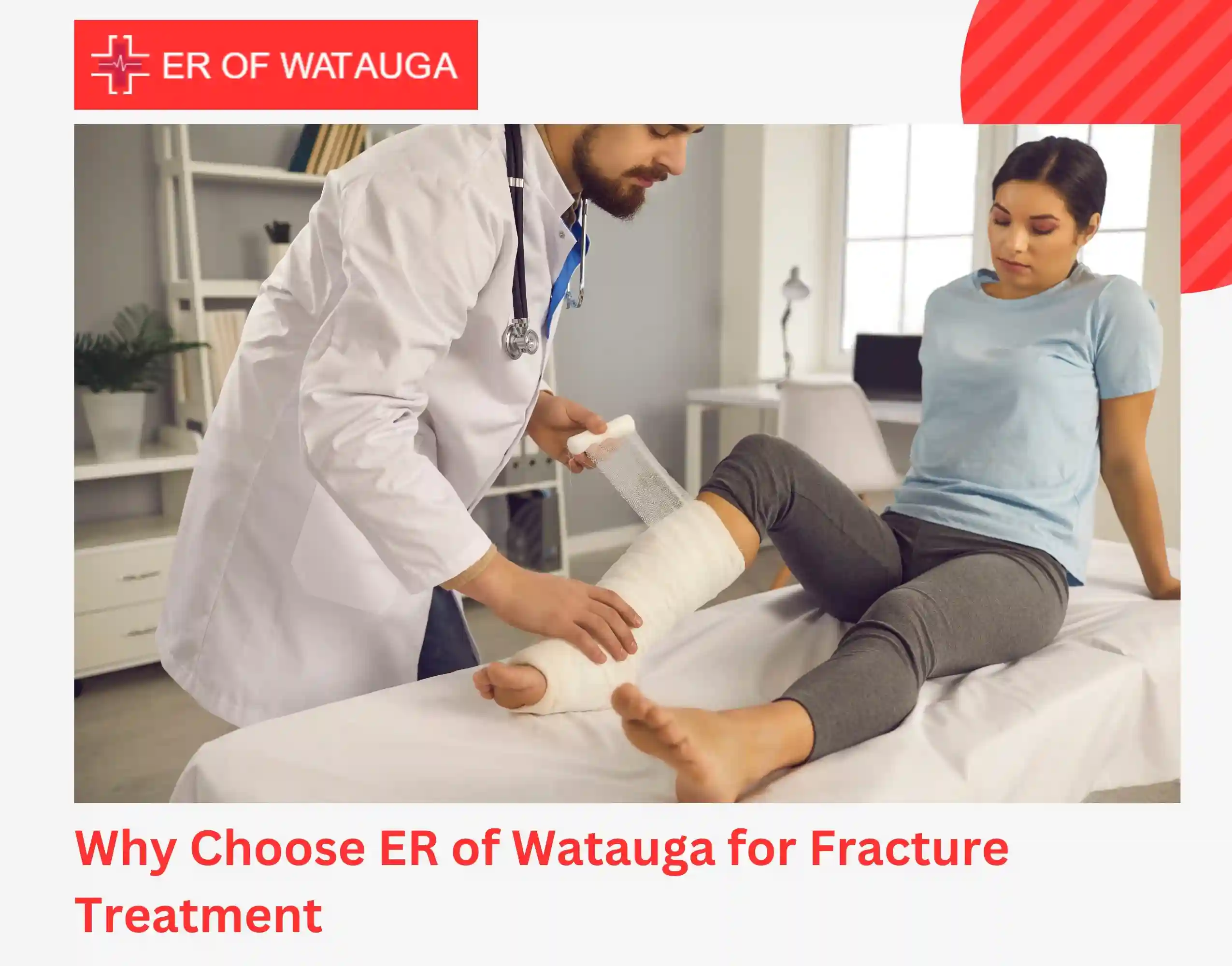 ER OF WATAUGA

Why Choose ER of Watauga for Fracture Treatment